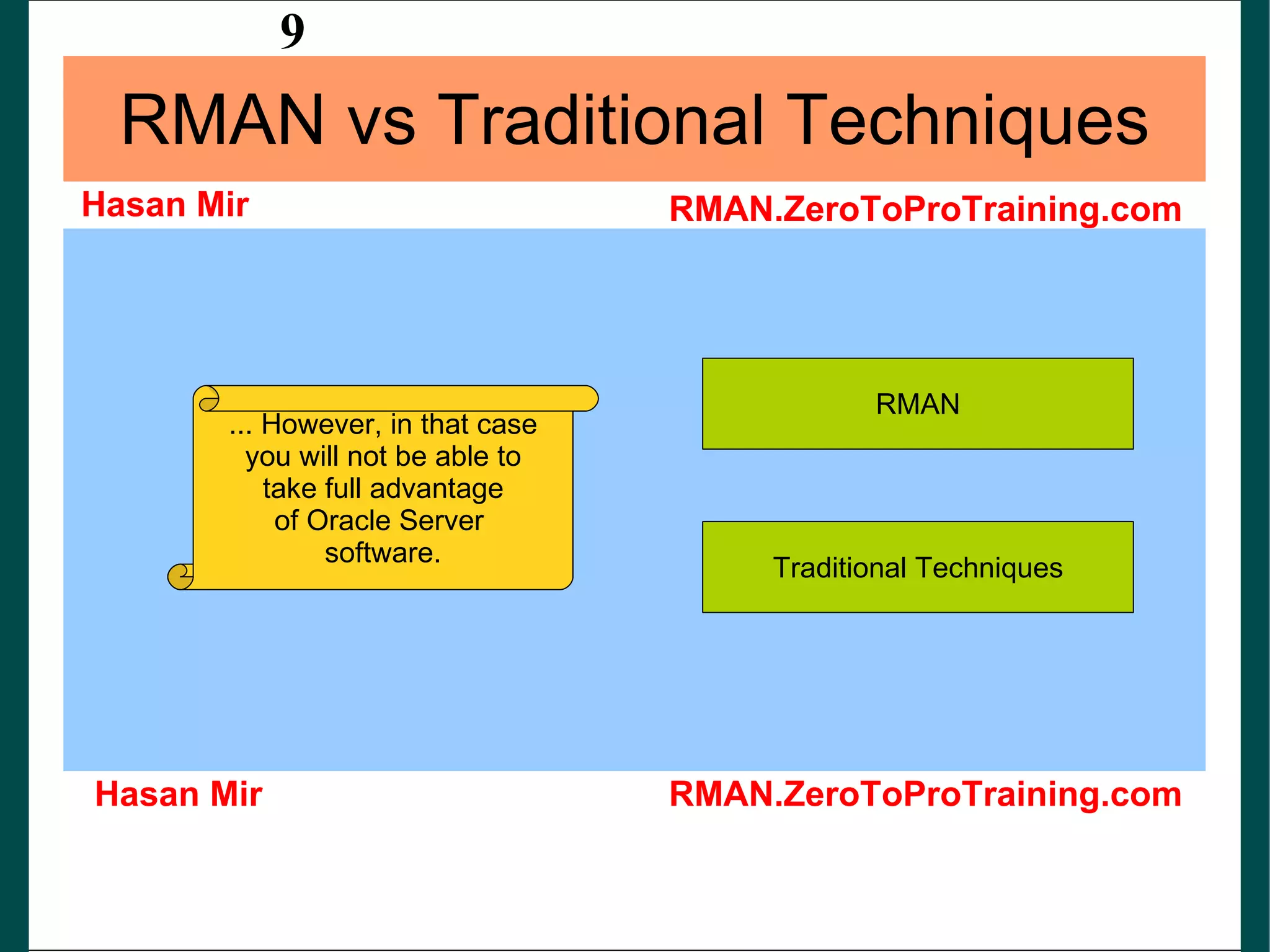 9

RMAN vs Traditional Techniques

Hasan Mir

RMAN.ZeroToProTraining.com

... However, in that case you will not be able to take full advantage of Oracle Server software.

RMAN

Traditional Techniques

Hasan Mir

RMAN.ZeroToProTraining.com